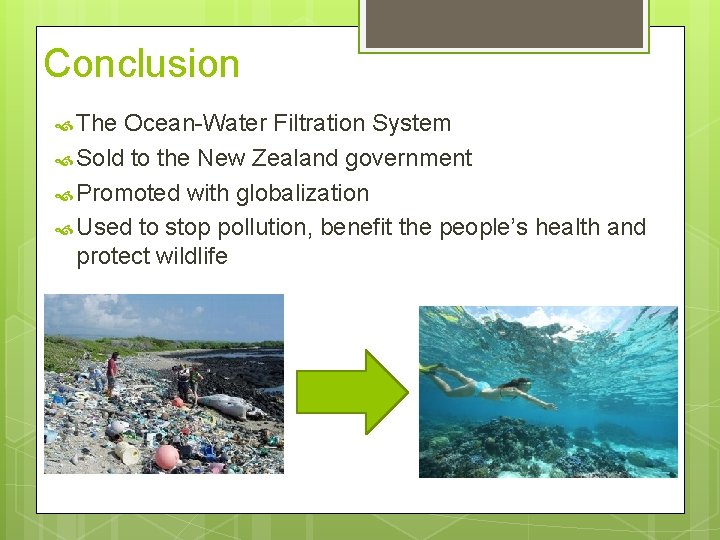 Conclusion

The Ocean-Water Filtration System

Sold to the New Zealand government

Promoted with globalization

Used to stop pollution, benefit the people's health and protect wildlife